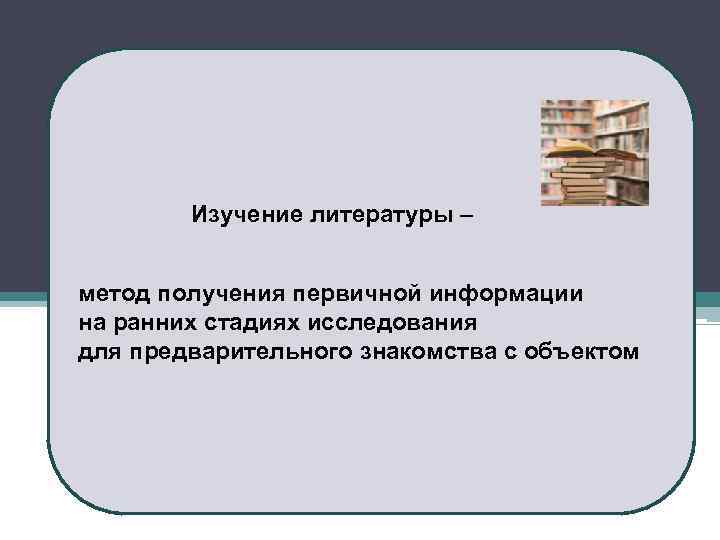 Изучение литературы –

метод получения первичной информации на ранних стадиях исследования для предварительного знакомства с объектом